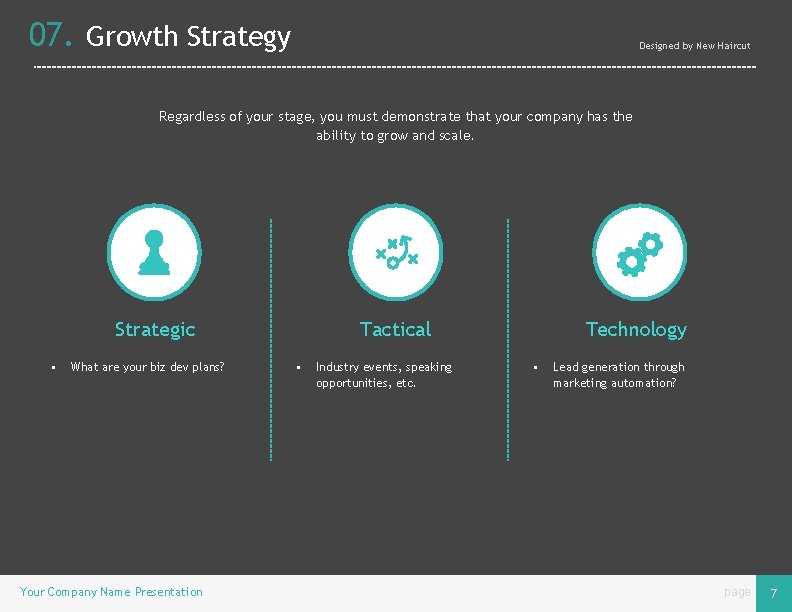 07. Growth Strategy

Designed by New Haircut

Regardless of your stage, you must demonstrate that your company has the ability to grow and scale.

Strategic

▪ What are your biz dev plans?

Tactical

▪ Industry events, speaking opportunities, etc.

Technology

▪ Lead generation through marketing automation?

Your Company Name Presentation

page 7